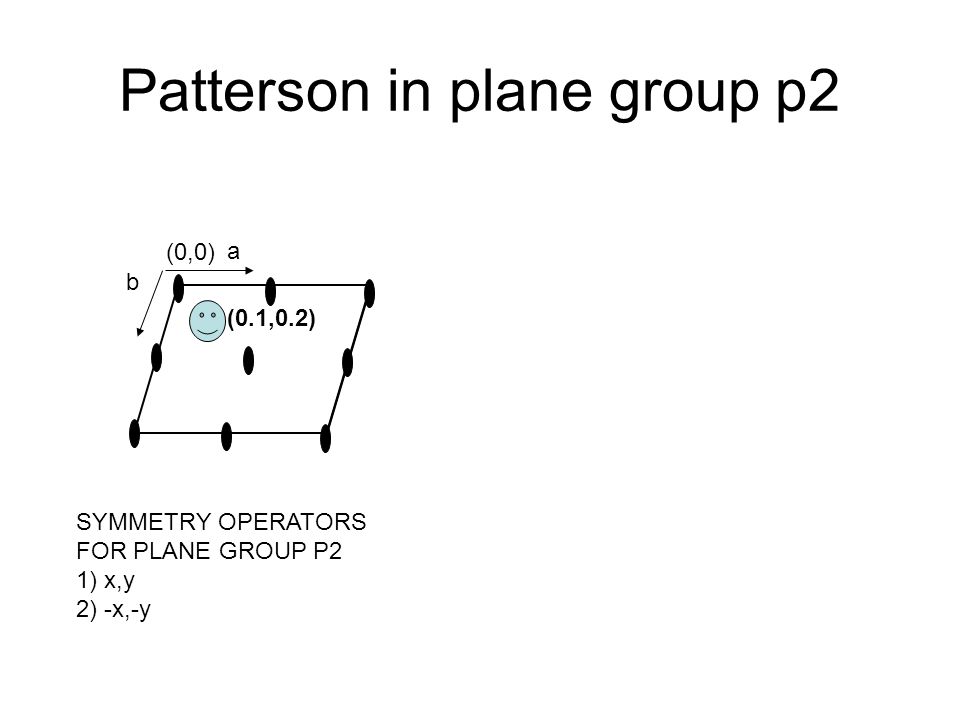 Patterson in plane group p2

(0,0) a

b

(0.1,0.2)

SYMMETRY OPERATORS
FOR PLANE GROUP P2
1) x,y
2) -x,-y